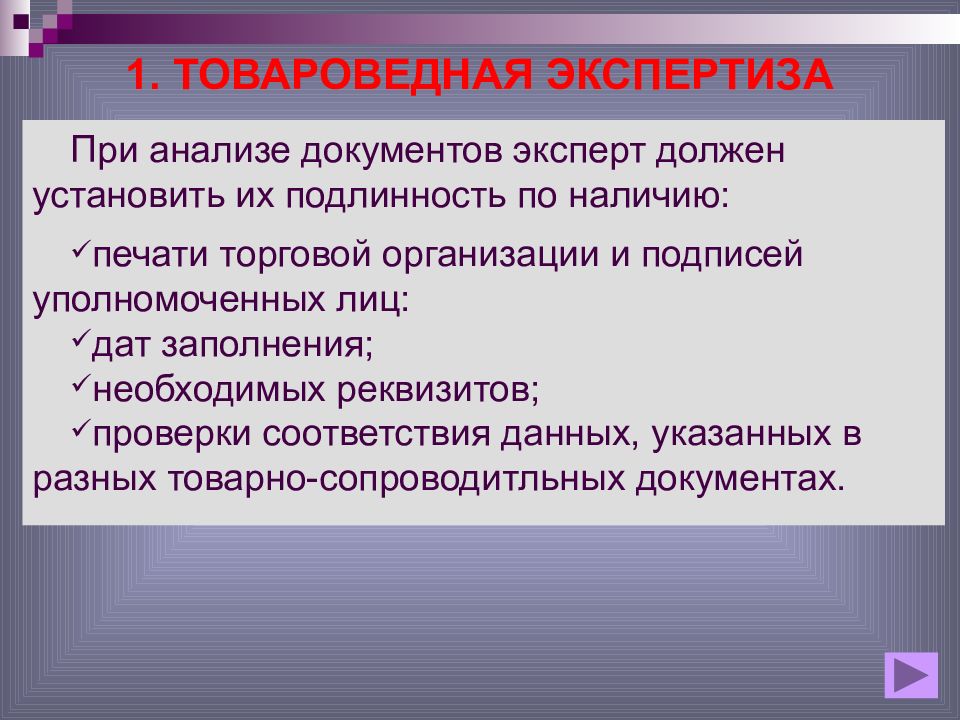 1. ТОВАРОВЕДНАЯ ЭКСПЕРТИЗА

При анализе документов эксперт должен установить их подлинность по наличию:

✓печати торговой организации и подписей уполномоченных лиц:
✓дат заполнения;
✓необходимых реквизитов;
✓проверки соответствия данных, указанных в разных товарно-сопроводитльных документах.